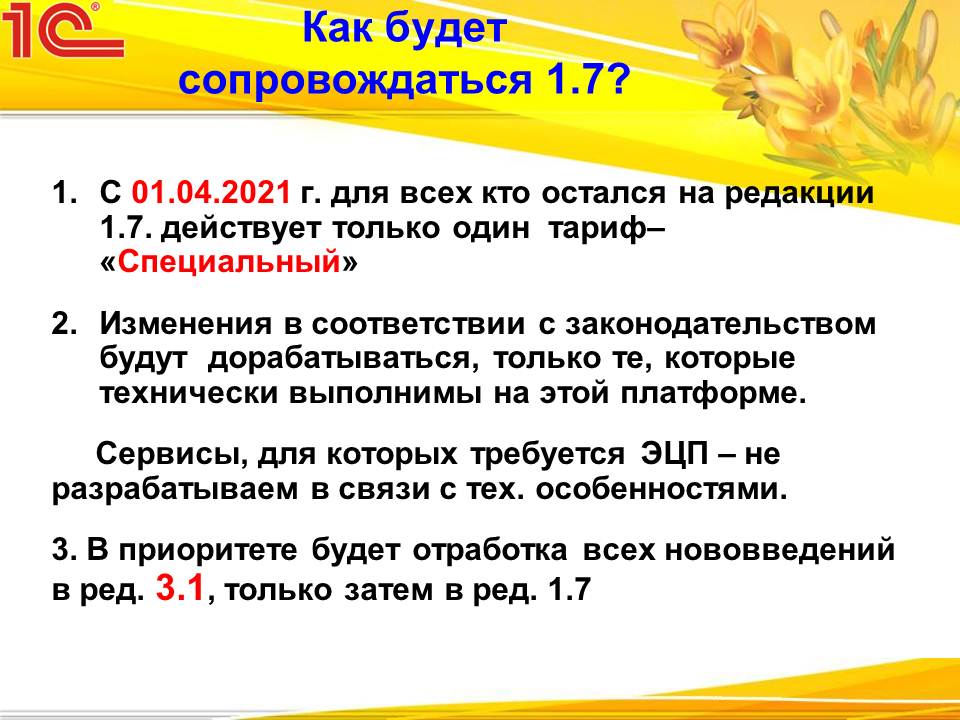 1С

Как будет сопровождаться 1.7?

1. С 01.04.2021 г. для всех кто остался на редакции 1.7. действует только один тариф– «Специальный»

2. Изменения в соответствии с законодательством будут дорабатываться, только те, которые технически выполнимы на этой платформе.

Сервисы, для которых требуется ЭЦП – не разрабатываем в связи с тех. особенностями.

3. В приоритете будет отработка всех нововведений в ред. 3.1, только затем в ред. 1.7